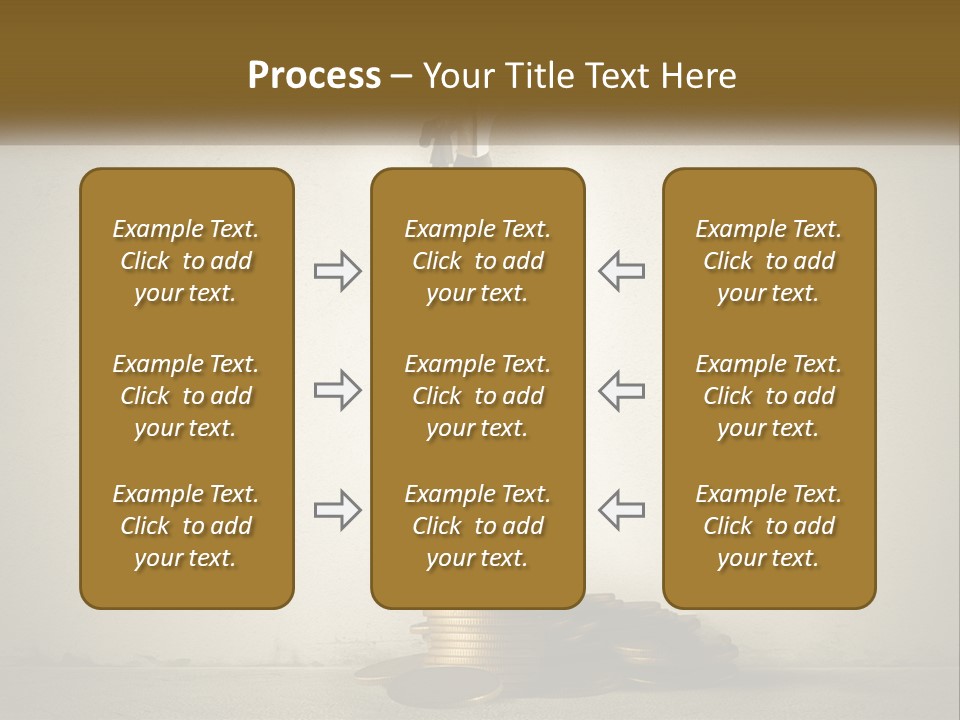 Process – Your Title Text Here

Example Text. Click to add your text.

Example Text. Click to add your text.

Example Text. Click to add your text.

Example Text. Click to add your text.

Example Text. Click to add your text.

Example Text. Click to add your text.

Example Text. Click to add your text.

Example Text. Click to add your text.

Example Text. Click to add your text.